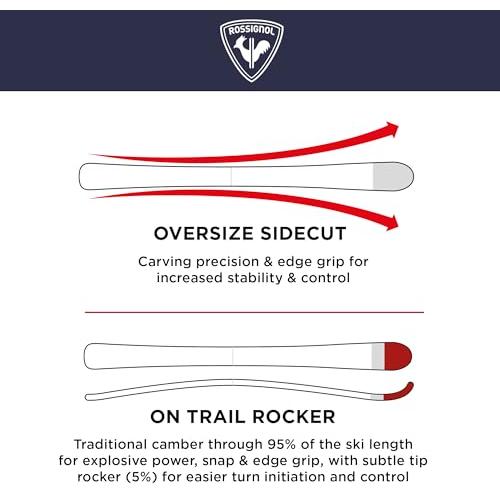 ROSSIGNOL

OVERSIZE SIDECUT

Carving precision & edge grip for increased stability & control

ON TRAIL ROCKER

Traditional camber through 95% of the ski length for explosive power, snap & edge grip, with subtle tip rocker (5%) for easier turn initiation and control